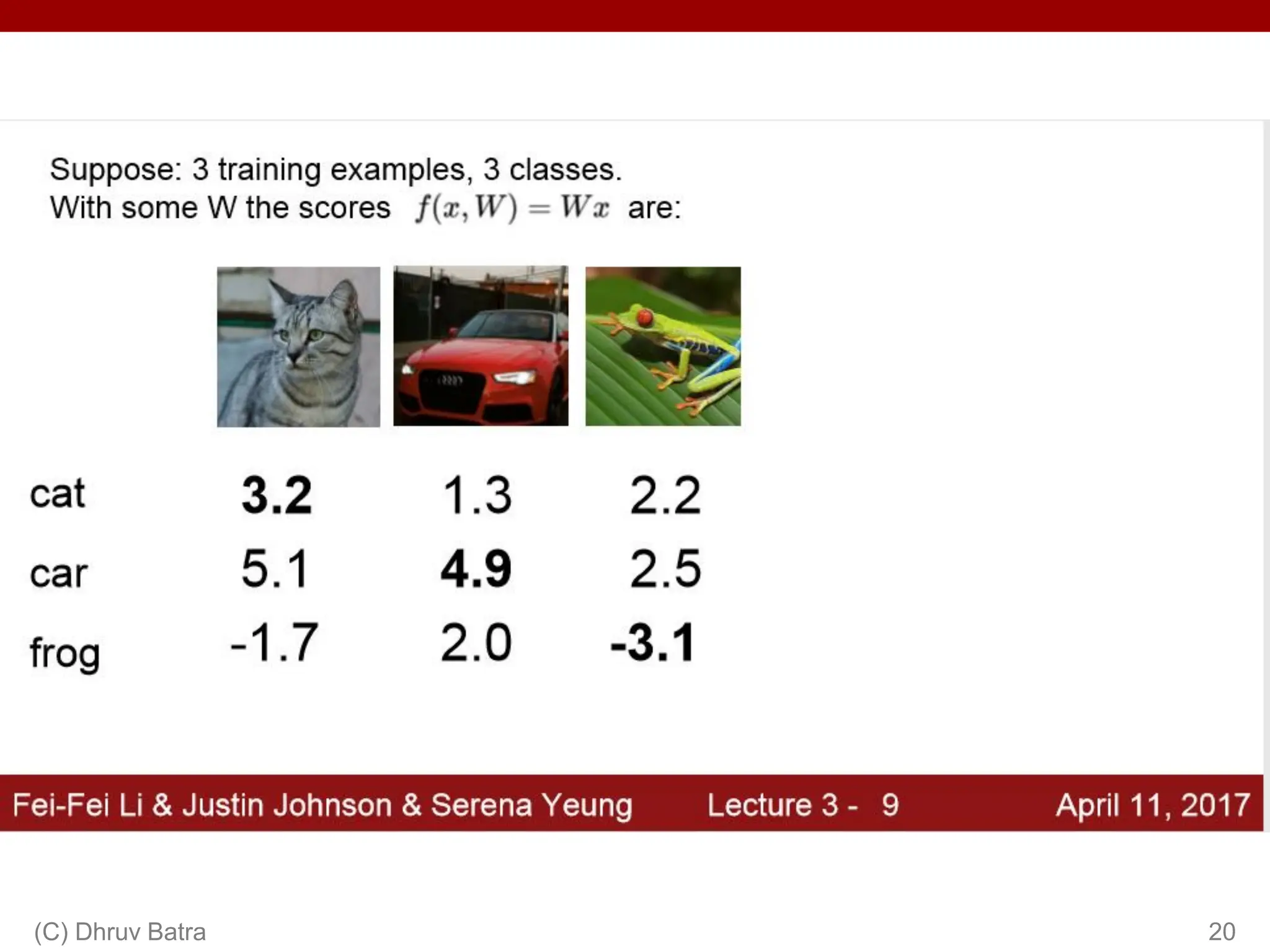 Suppose: 3 training examples, 3 classes.
With some W the scores $f(x, W) = Wx$ are:

| | | | |
|---|---|---|---|
| cat | **3.2** | 1.3 | 2.2 |
| car | 5.1 | **4.9** | 2.5 |
| frog | -1.7 | 2.0 | **-3.1** |

Fei-Fei Li & Justin Johnson & Serena Yeung Lecture 3 - 9 April 11, 2017

(C) Dhruv Batra 20